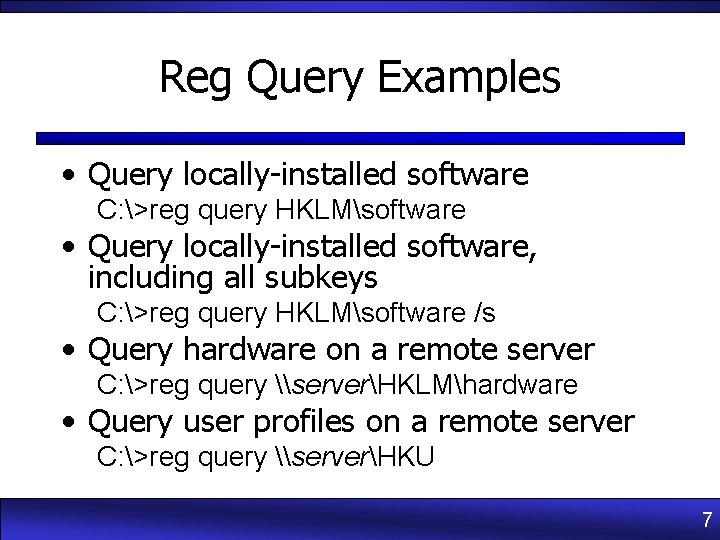 Reg Query Examples

• Query locally-installed software

C:\>reg query HKLM\software

• Query locally-installed software, including all subkeys

C:\>reg query HKLM\software /s

• Query hardware on a remote server

C:\>reg query \\server\HKLM\hardware

• Query user profiles on a remote server

C:\>reg query \\server\HKU

7